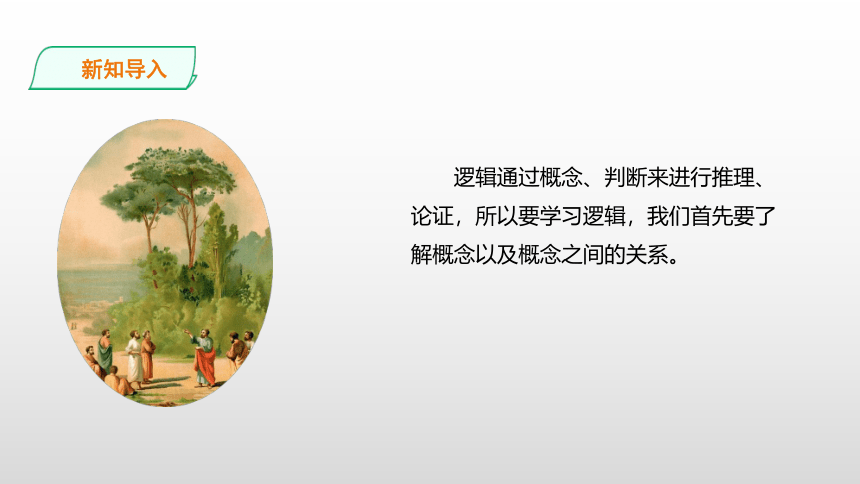 新知导入

逻辑通过概念、判断来进行推理、论证，所以要学习逻辑，我们首先要了解概念以及概念之间的关系。